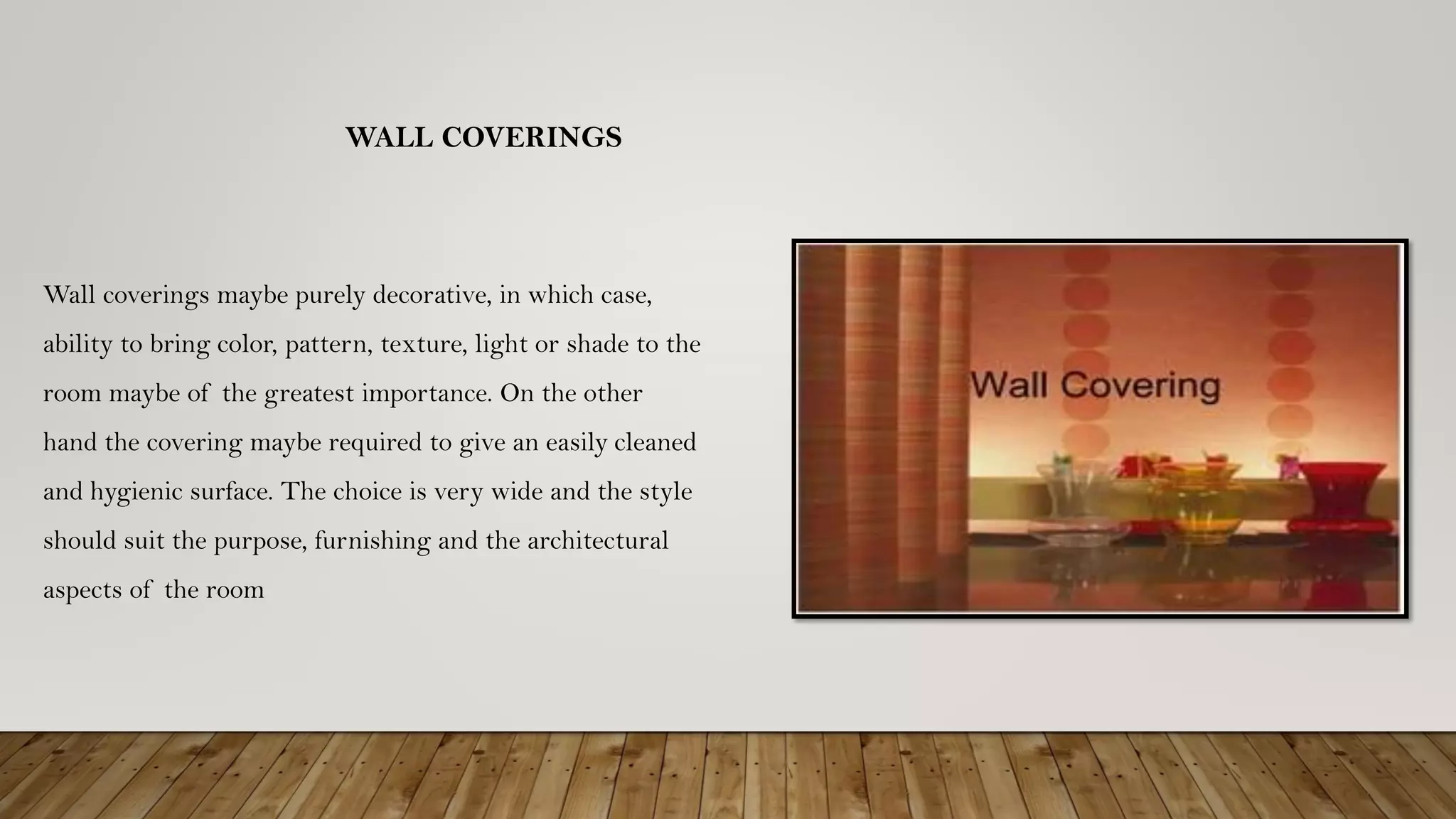 WALL COVERINGS

Wall coverings maybe purely decorative, in which case, ability to bring color, pattern, texture, light or shade to the room maybe of the greatest importance. On the other hand the covering maybe required to give an easily cleaned and hygienic surface. The choice is very wide and the style should suit the purpose, furnishing and the architectural aspects of the room

Wall Covering